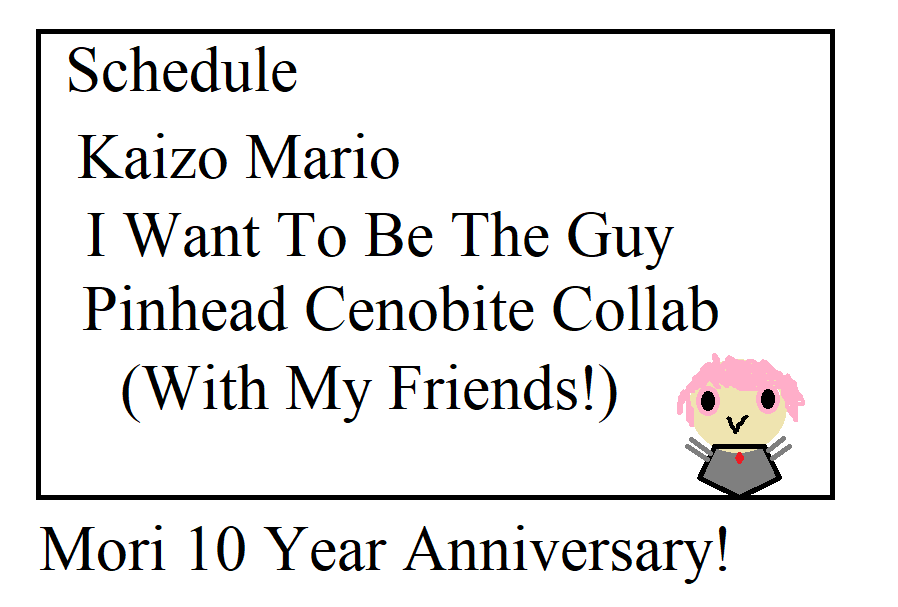 Schedule

Kaizo Mario

I Want To Be The Guy

Pinhead Cenobite Collab
(With My Friends!)

Mori 10 Year Anniversary!